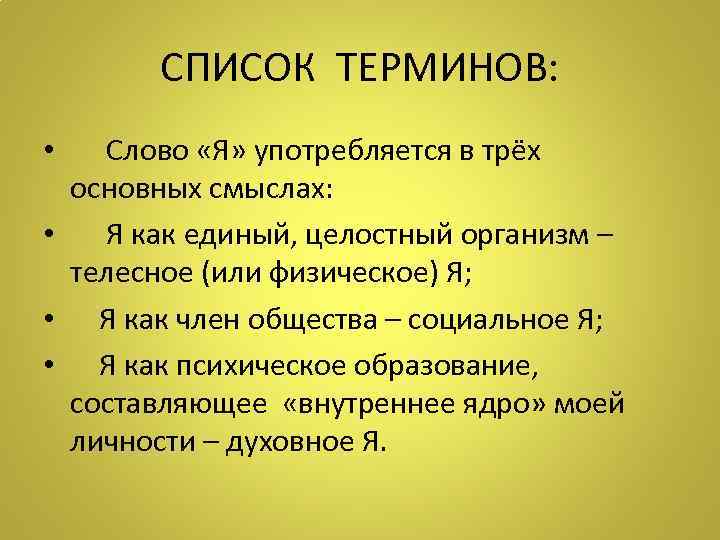 СПИСОК ТЕРМИНОВ:

• Слово «Я» употребляется в трёх основных смыслах:

• Я как единый, целостный организм – телесное (или физическое) Я;

• Я как член общества – социальное Я;

• Я как психическое образование, составляющее «внутреннее ядро» моей личности – духовное Я.